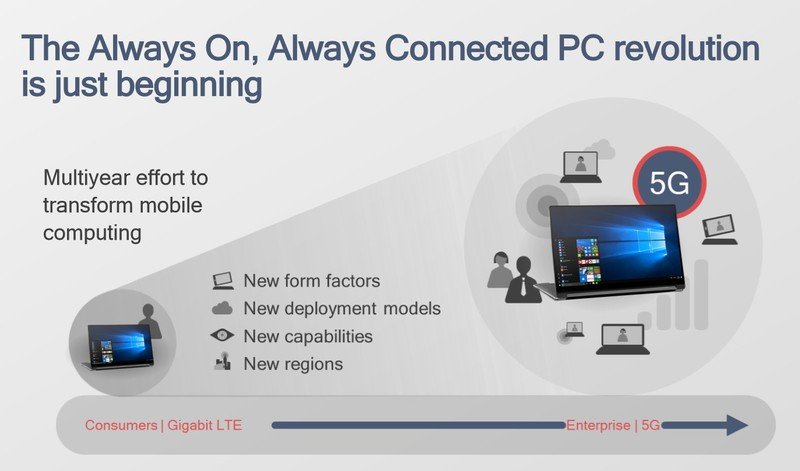 The Always On, Always Connected PC revolution is just beginning

Multiyear effort to transform mobile computing

New form factors
New deployment models
New capabilities
New regions

5G

Consumers | Gigabit LTE

Enterprise | 5G